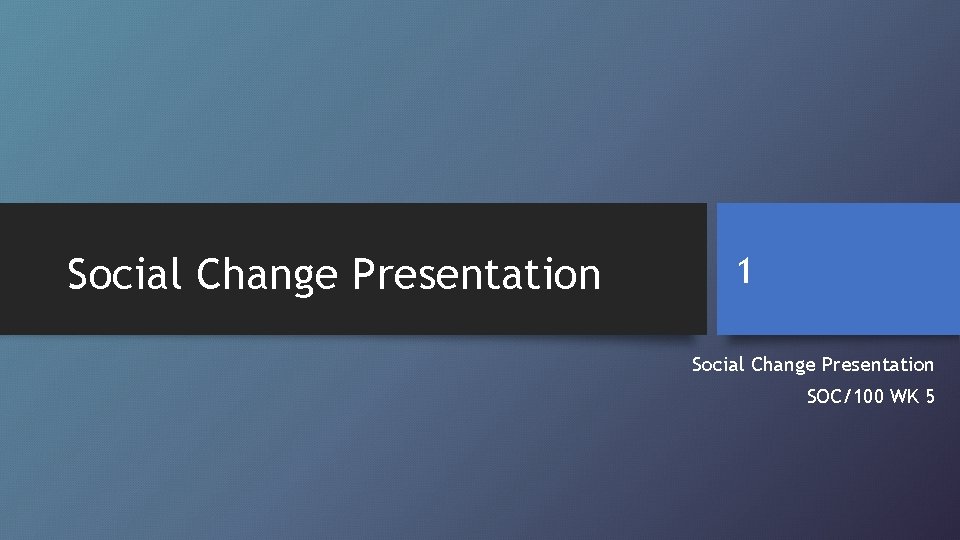 Social Change Presentation

1

Social Change Presentation

SOC/100 WK 5